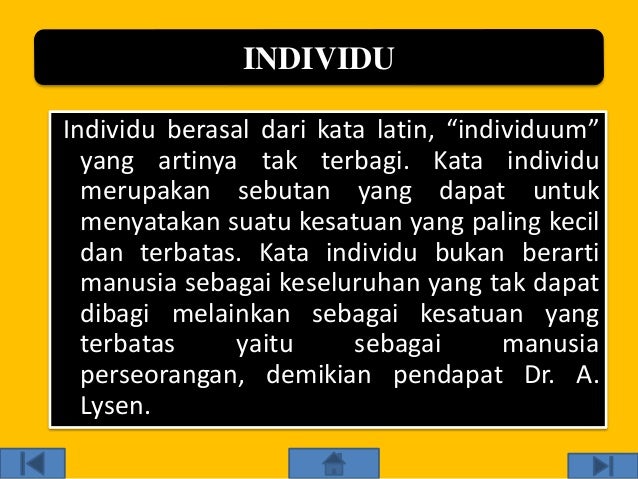 INDIVIDU

Individu berasal dari kata latin, “individuum” yang artinya tak terbagi. Kata individu merupakan sebutan yang dapat untuk menyatakan suatu kesatuan yang paling kecil dan terbatas. Kata individu bukan berarti manusia sebagai keseluruhan yang tak dapat dibagi melainkan sebagai kesatuan yang terbatas yaitu sebagai manusia perseorangan, demikian pendapat Dr. A. Lysen.